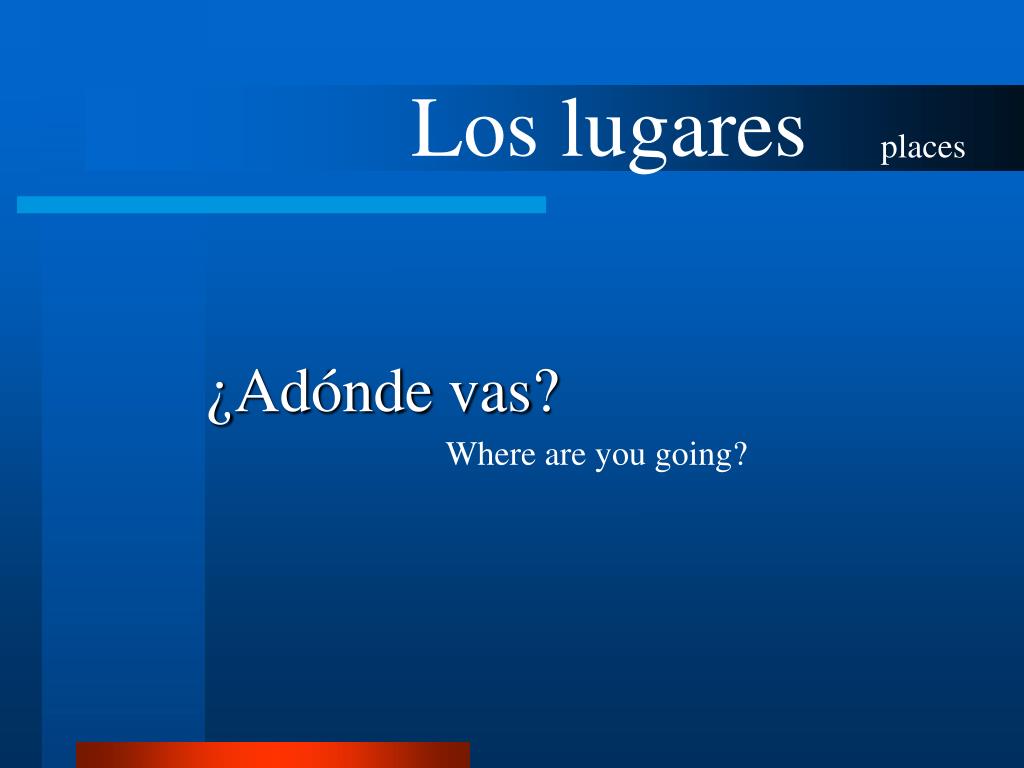 Los lugares places

¿Adónde vas?

Where are you going?